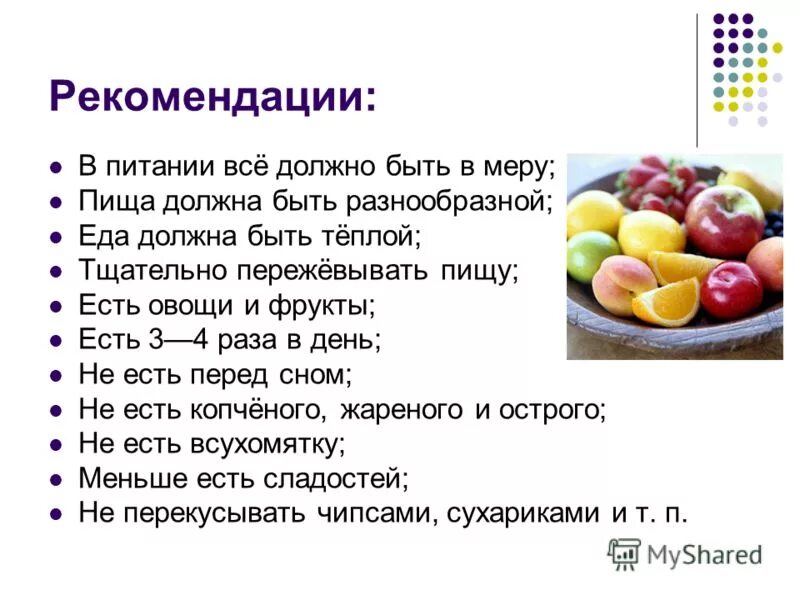 Рекомендации:

- В питании всё должно быть в меру;
- Пища должна быть разнообразной;
- Еда должна быть тёплой;
- Тщательно пережёвывать пищу;
- Есть овощи и фрукты;
- Есть 3—4 раза в день;
- Не есть перед сном;
- Не есть копчёного, жареного и острого;
- Не есть всухомятку;
- Меньше есть сладостей;
- Не перекусывать чипсами, сухариками и т. п.

MyShared